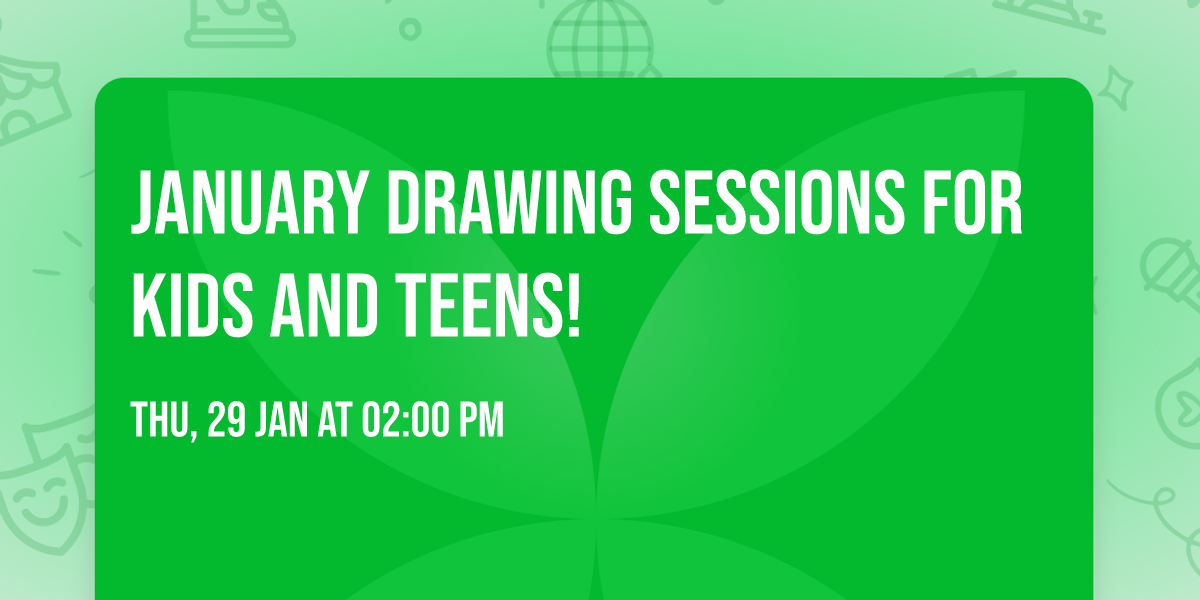 JANUARY DRAWING SESSIONS FOR KIDS AND TEENS!

THU, 29 JAN AT 02:00 PM